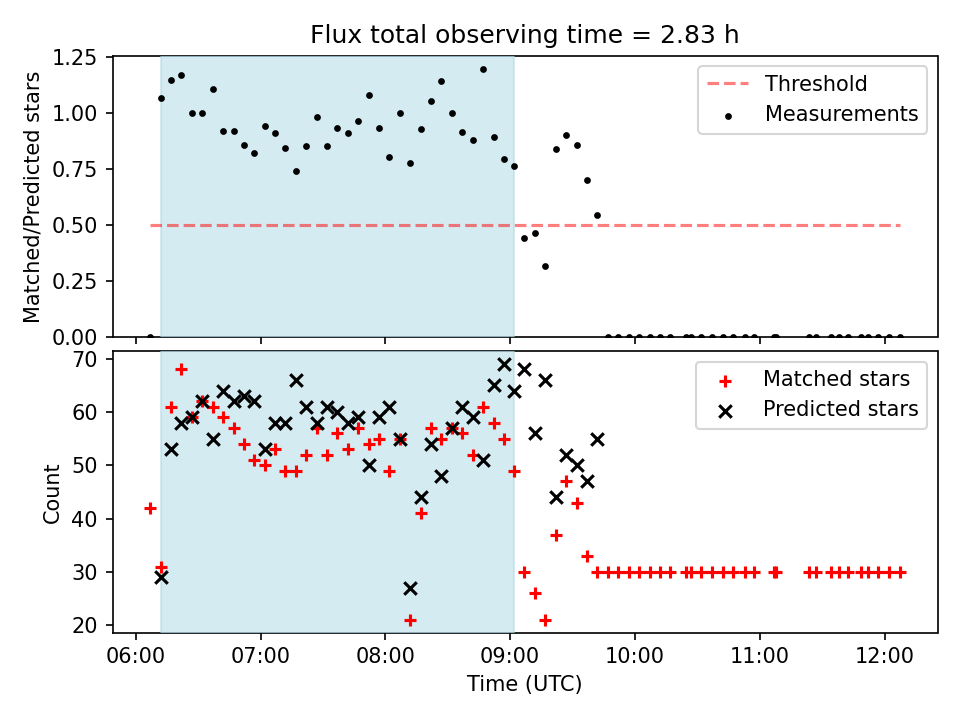 Flux total observing time = 2.83 h

Matched/Predicted stars

1.25
1.00
0.75
0.50
0.25
0.00

Threshold
Measurements

Count

70
60
50
40
30
20

Matched stars
Predicted stars

06:00 07:00 08:00 09:00 10:00 11:00 12:00

Time (UTC)